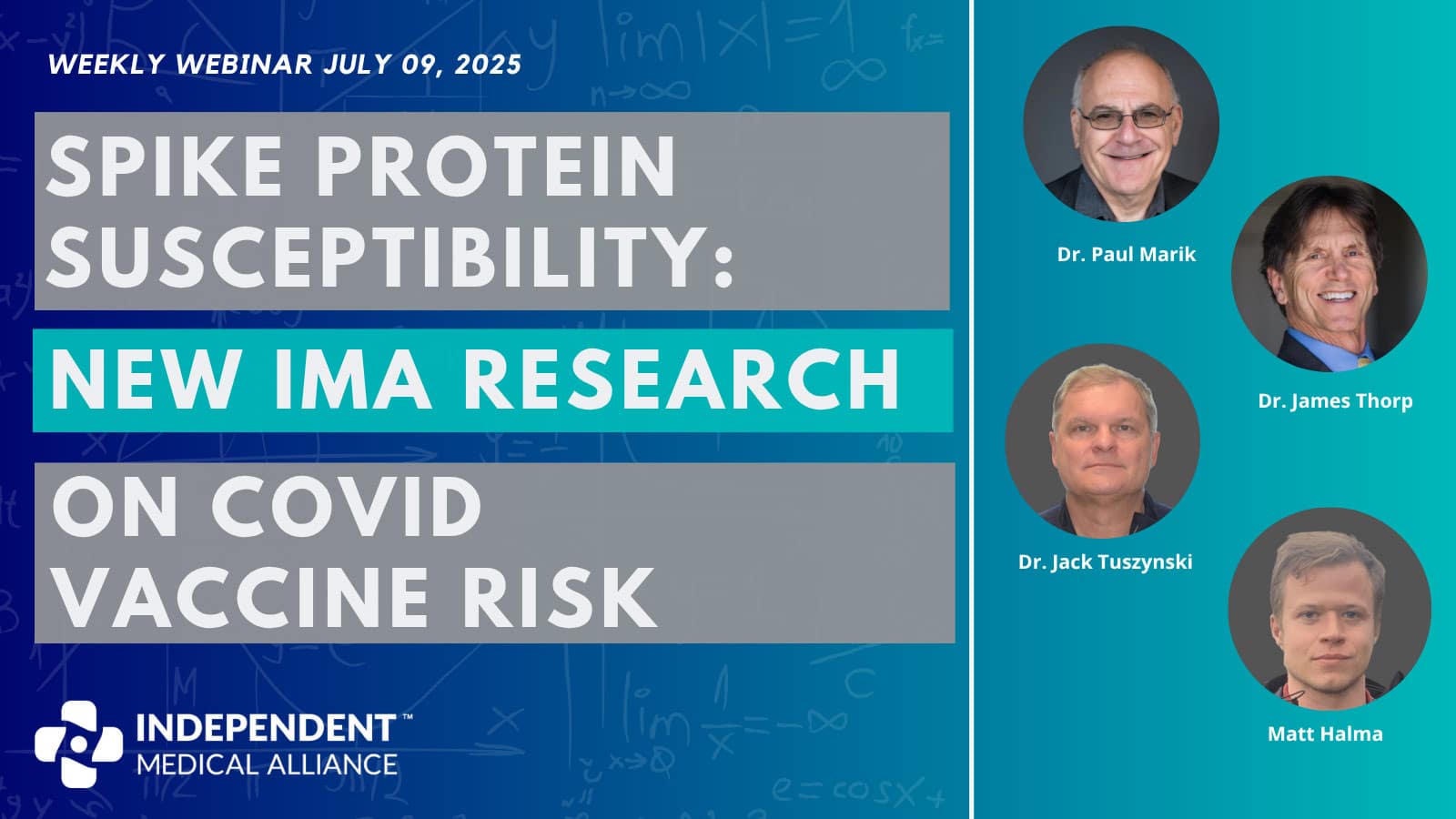 WEEKLY WEBINAR JULY 09, 2025

SPIKE PROTEIN SUSCEPTIBILITY:

NEW IMA RESEARCH

ON COVID VACCINE RISK

INDEPENDENT™
MEDICAL ALLIANCE

Dr. Paul Marik

Dr. James Thorp

Dr. Jack Tuszynski

Matt Halma